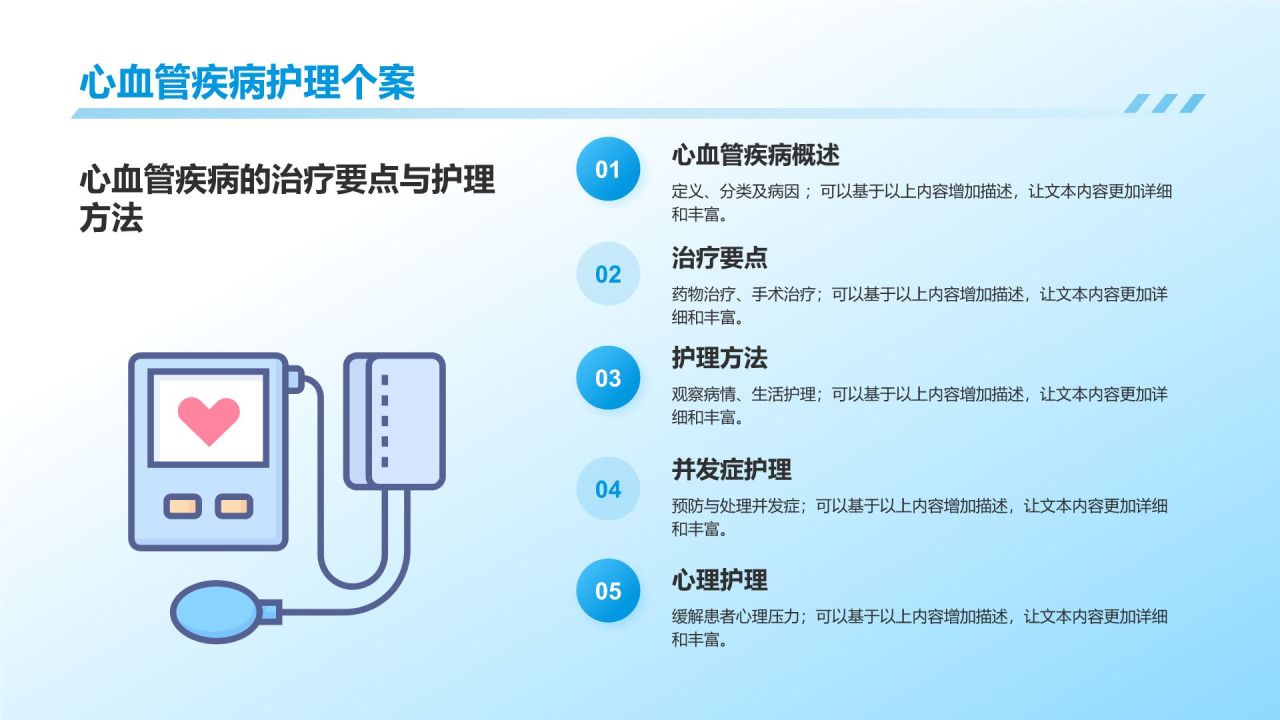 心血管疾病护理个案

心血管疾病的治疗要点与护理方法

01
心血管疾病概述
定义、分类及病因；可以基于以上内容增加描述，让文本内容更加详细和丰富。

02
治疗要点
药物治疗、手术治疗；可以基于以上内容增加描述，让文本内容更加详细和丰富。

03
护理方法
观察病情、生活护理；可以基于以上内容增加描述，让文本内容更加详细和丰富。

04
并发症护理
预防与处理并发症；可以基于以上内容增加描述，让文本内容更加详细和丰富。

05
心理护理
缓解患者心理压力；可以基于以上内容增加描述，让文本内容更加详细和丰富。